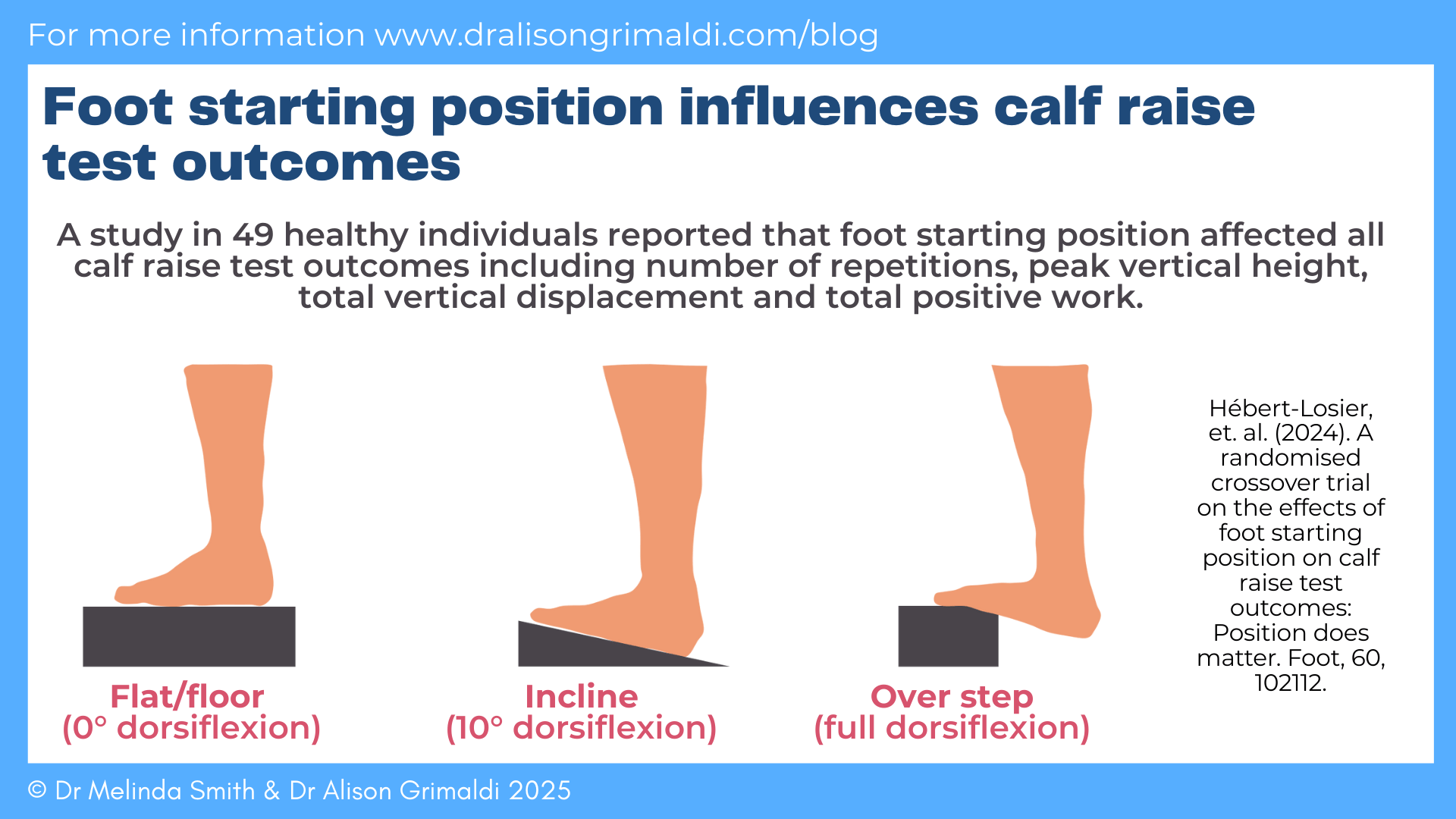 For more information www.dralisongrimaldi.com/blog

Foot starting position influences calf raise test outcomes

A study in 49 healthy individuals reported that foot starting position affected all calf raise test outcomes including number of repetitions, peak vertical height, total vertical displacement and total positive work.

Flat/floor
(0° dorsiflexion)

Incline
(10° dorsiflexion)

Over step
(full dorsiflexion)

Hébert-Losier, et. al. (2024). A randomised crossover trial on the effects of foot starting position on calf raise test outcomes: Position does matter. Foot, 60, 102112.

© Dr Melinda Smith & Dr Alison Grimaldi 2025